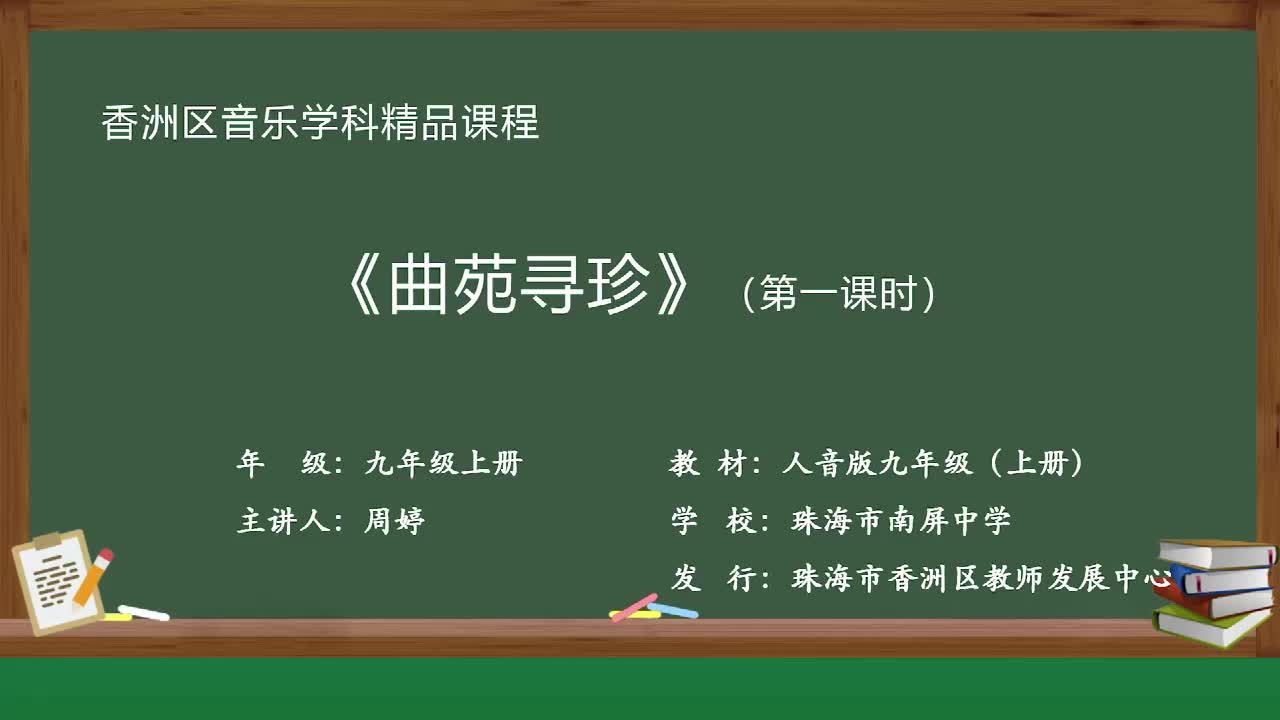 香洲区音乐学科精品课程

《曲苑寻珍》（第一课时）

年　级：九年级上册

主讲人：周婷

教　材：人音版九年级（上册）

学　校：珠海市南屏中学

发　行：珠海市香洲区教师发展中心